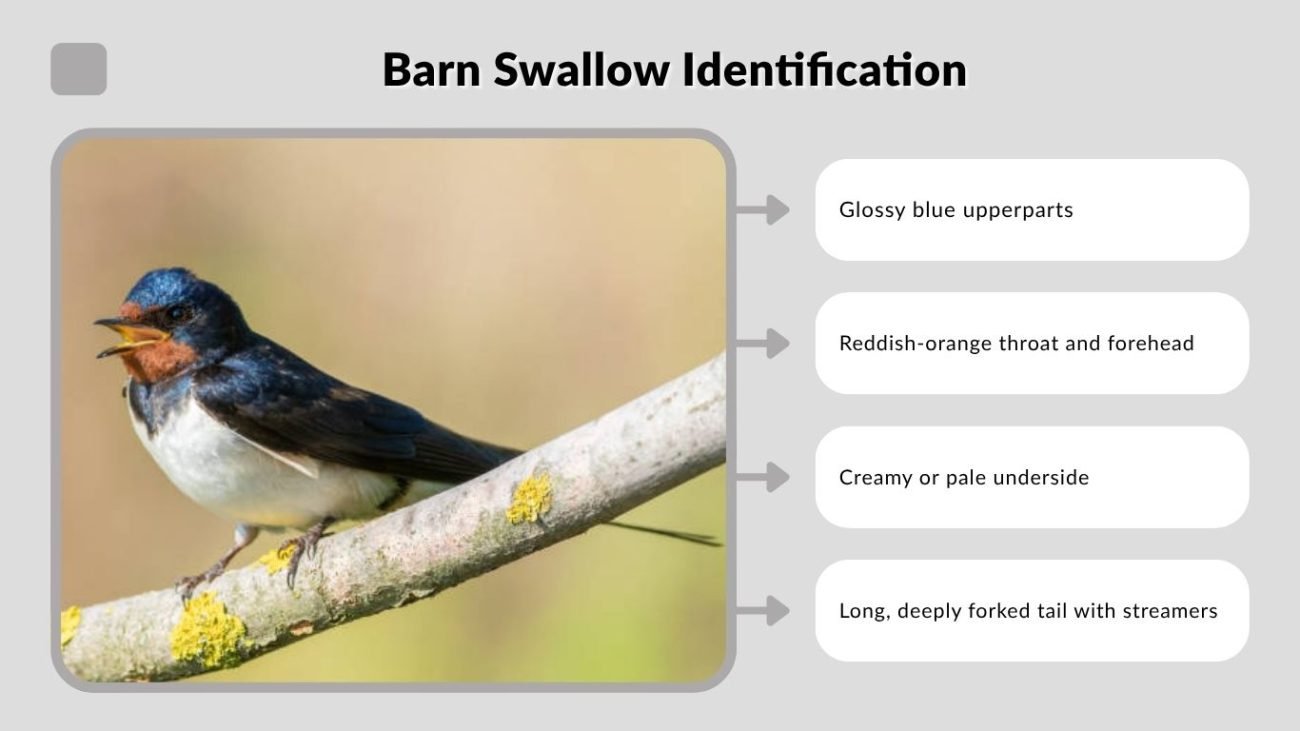 Barn Swallow Identification

Glossy blue upperparts

Reddish-orange throat and forehead

Creamy or pale underside

Long, deeply forked tail with streamers